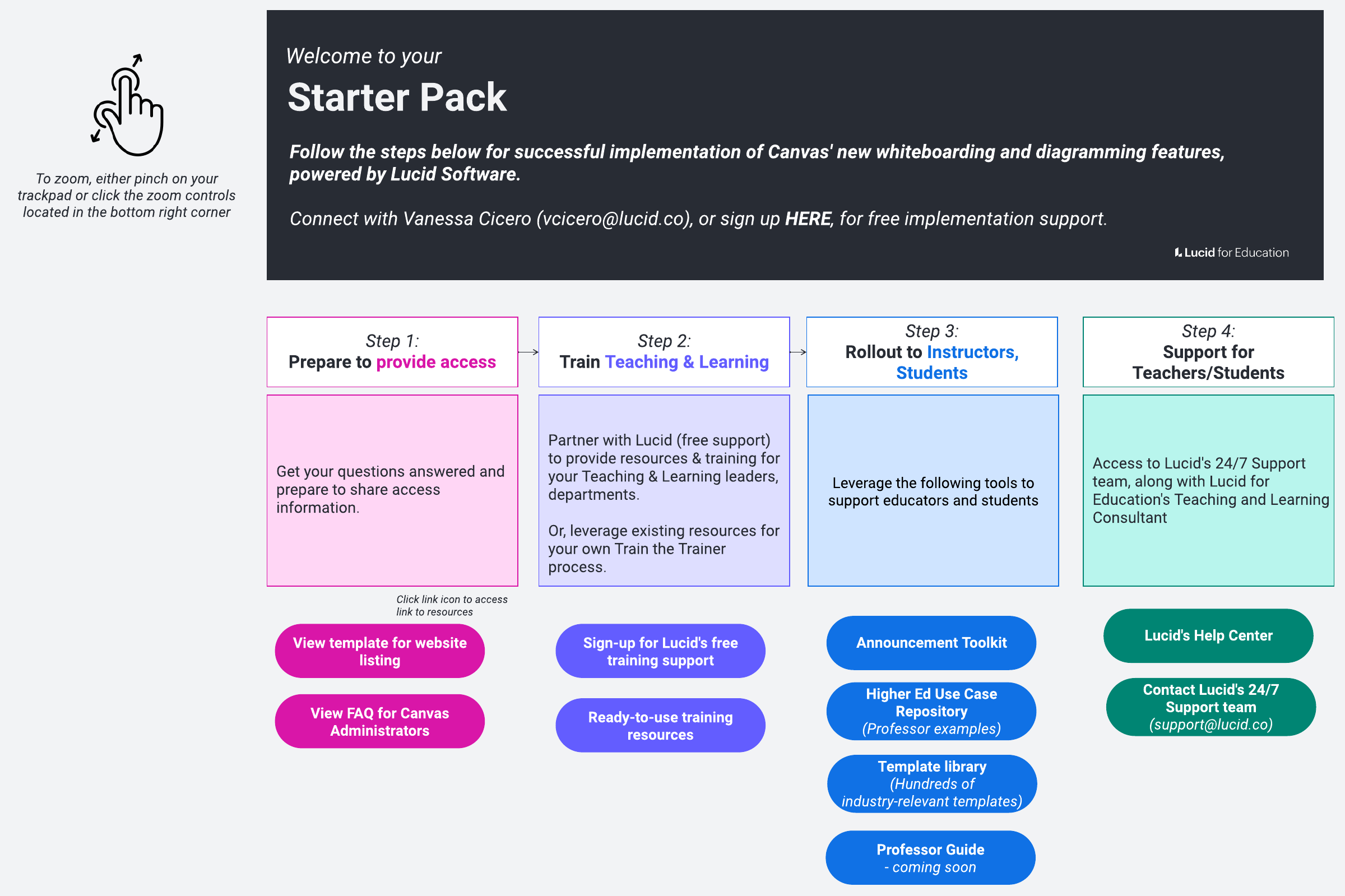 To zoom, either pinch on your trackpad or click the zoom controls located in the bottom right corner

Welcome to your

Starter Pack

Follow the steps below for successful implementation of Canvas' new whiteboarding and diagramming features, powered by Lucid Software.

Connect with Vanessa Cicero (vcicero@lucid.co), or sign up HERE, for free implementation support.

Lucid for Education

Step 1:
Prepare to provide access

Get your questions answered and prepare to share access information.

Click link icon to access link to resources

View template for website listing

View FAQ for Canvas Administrators

Step 2:
Train Teaching & Learning

Partner with Lucid (free support) to provide resources & training for your Teaching & Learning leaders, departments.

Or, leverage existing resources for your own Train the Trainer process.

Sign-up for Lucid's free training support

Ready-to-use training resources

Step 3:
Rollout to Instructors, Students

Leverage the following tools to support educators and students

Announcement Toolkit

Higher Ed Use Case Repository
(Professor examples)

Template library
(Hundreds of industry-relevant templates)

Professor Guide
- coming soon

Step 4:
Support for Teachers/Students

Access to Lucid's 24/7 Support team, along with Lucid for Education's Teaching and Learning Consultant

Lucid's Help Center

Contact Lucid's 24/7 Support team
(support@lucid.co)